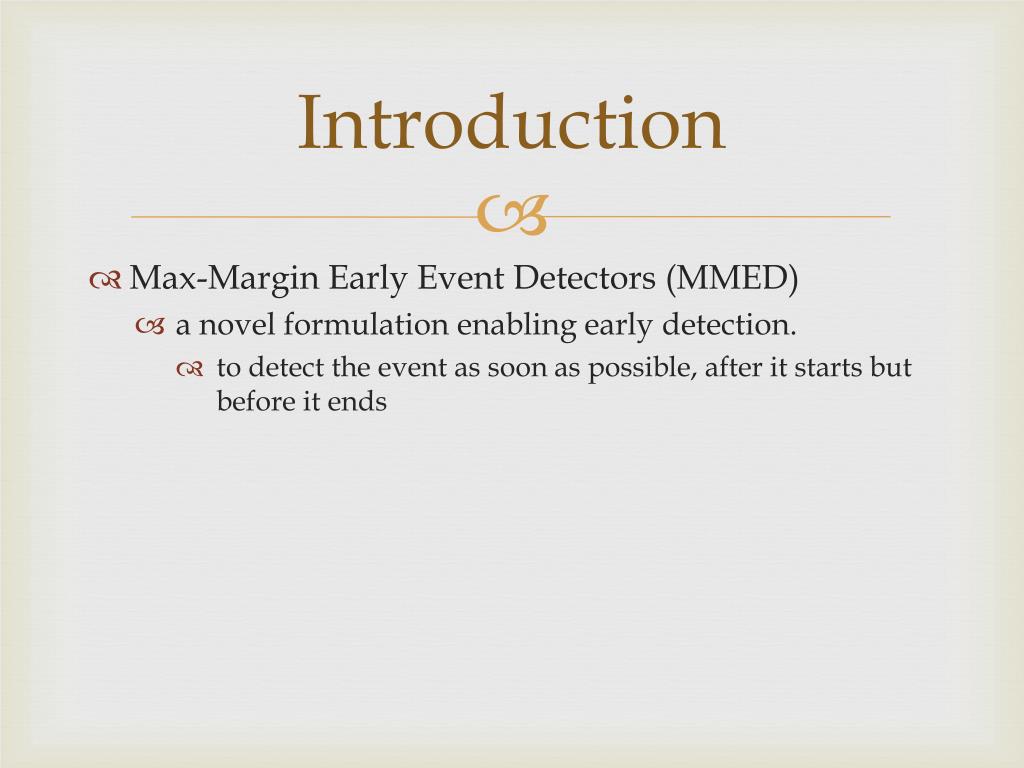 Introduction

Max-Margin Early Event Detectors (MMED)

a novel formulation enabling early detection.

to detect the event as soon as possible, after it starts but before it ends